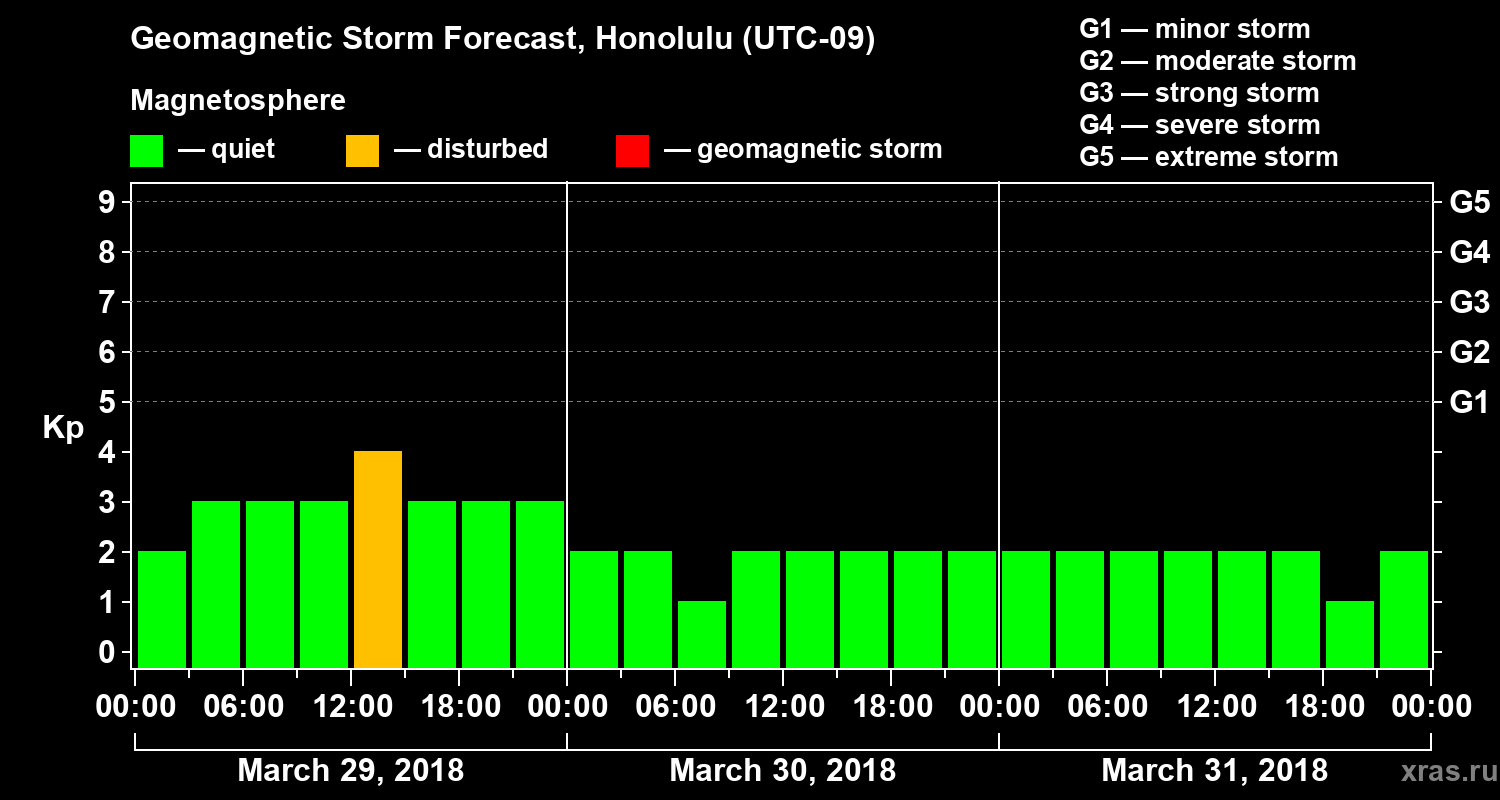 Geomagnetic Storm Forecast, Honolulu (UTC-09)

Magnetosphere

— quiet — disturbed — geomagnetic storm

G1 — minor storm
G2 — moderate storm
G3 — strong storm
G4 — severe storm
G5 — extreme storm

Kp

9
8
7
6
5
4
3
2
1
0

G5
G4
G3
G2
G1

00:00 06:00 12:00 18:00 00:00 06:00 12:00 18:00 00:00 06:00 12:00 18:00 00:00

March 29, 2018 March 30, 2018 March 31, 2018

xras.ru